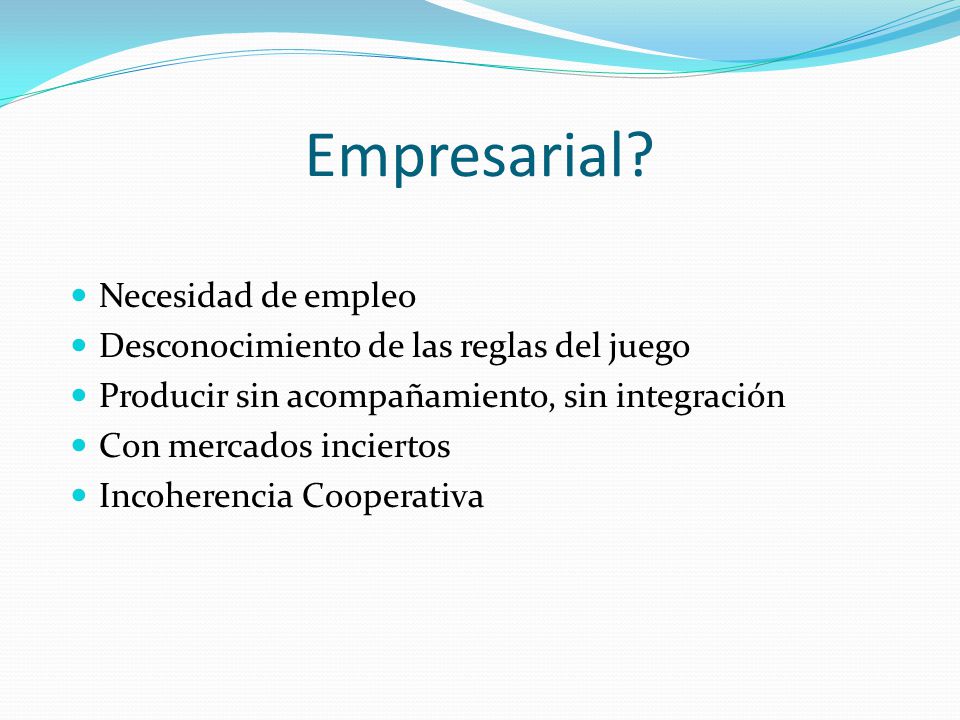 Empresarial?

- Necesidad de empleo
- Desconocimiento de las reglas del juego
- Producir sin acompañamiento, sin integración
- Con mercados inciertos
- Incoherencia Cooperativa